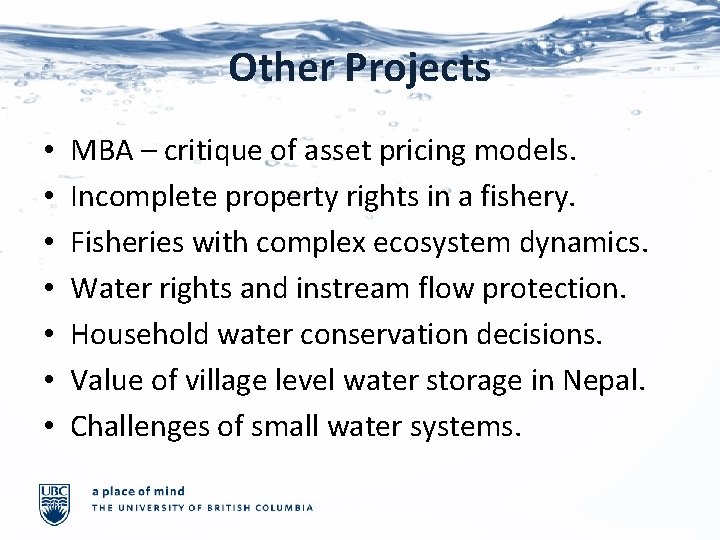 Other Projects

• MBA – critique of asset pricing models.
• Incomplete property rights in a fishery.
• Fisheries with complex ecosystem dynamics.
• Water rights and instream flow protection.
• Household water conservation decisions.
• Value of village level water storage in Nepal.
• Challenges of small water systems.

UBC
a place of mind
THE UNIVERSITY OF BRITISH COLUMBIA